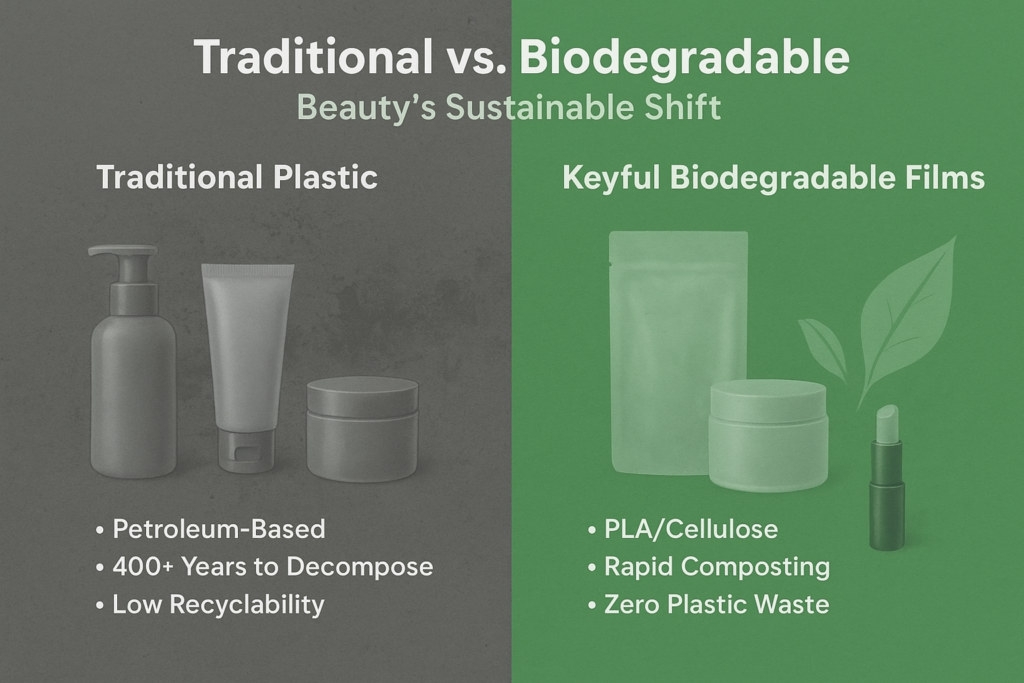 Traditional vs. Biodegradable
Beauty's Sustainable Shift

Traditional Plastic

• Petroleum-Based
• 400+ Years to Decompose
• Low Recyclability

Keyful Biodegradable Films

• PLA/Cellulose
• Rapid Composting
• Zero Plastic Waste